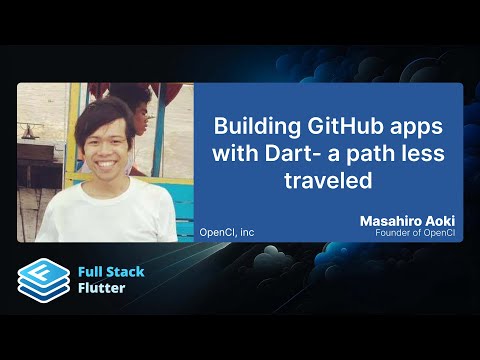 Building GitHub apps with Dart- a path less traveled

OpenCI, inc

Masahiro Aoki
Founder of OpenCI

Full Stack
Flutter